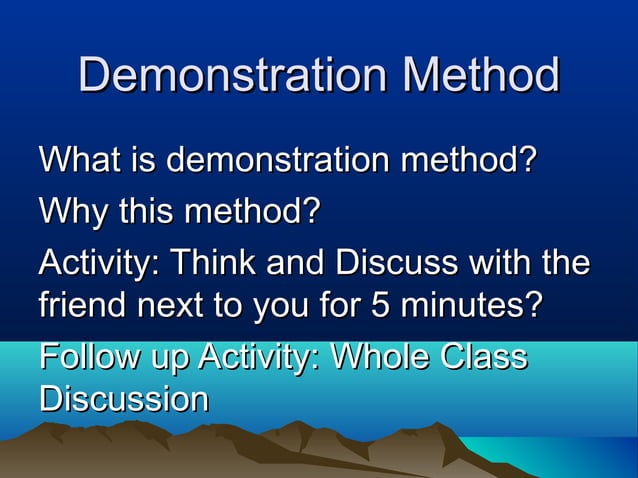 Demonstration Method

What is demonstration method?

Why this method?

Activity: Think and Discuss with the friend next to you for 5 minutes?

Follow up Activity: Whole Class Discussion